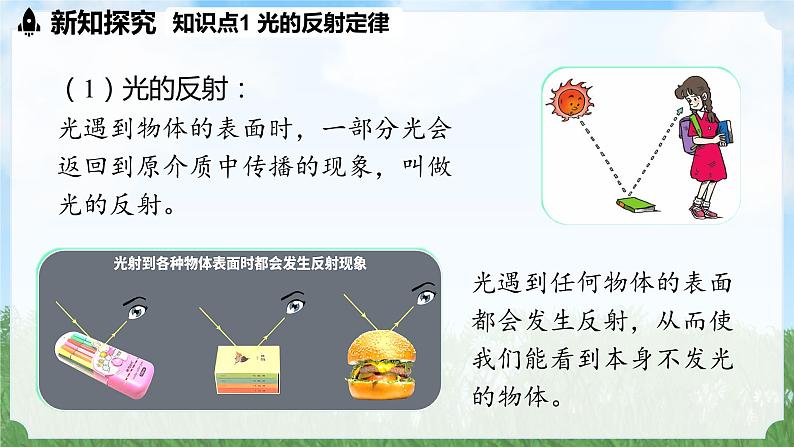 新知探究 知识点1 光的反射定律

（1）光的反射：

光遇到物体的表面时，一部分光会返回到原介质中传播的现象，叫做光的反射。

光射到各种物体表面时都会发生反射现象

光遇到任何物体的表面都会发生反射，从而使我们能看到本身不发光的物体。